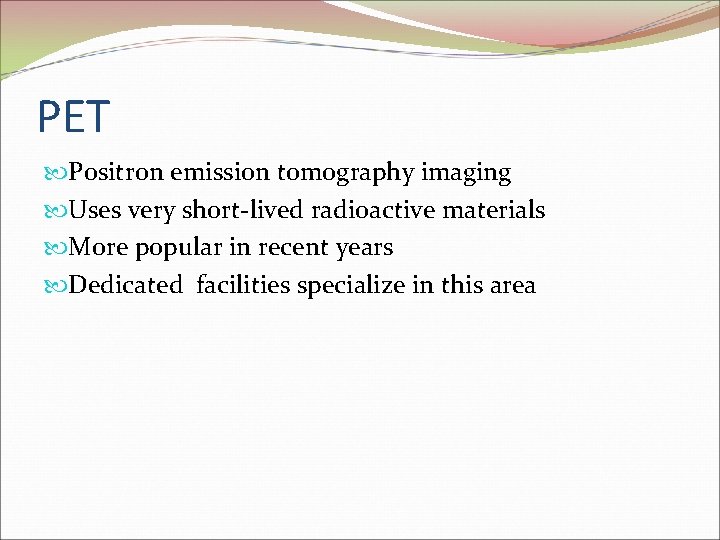 PET

Positron emission tomography imaging

Uses very short-lived radioactive materials

More popular in recent years

Dedicated  facilities specialize in this area